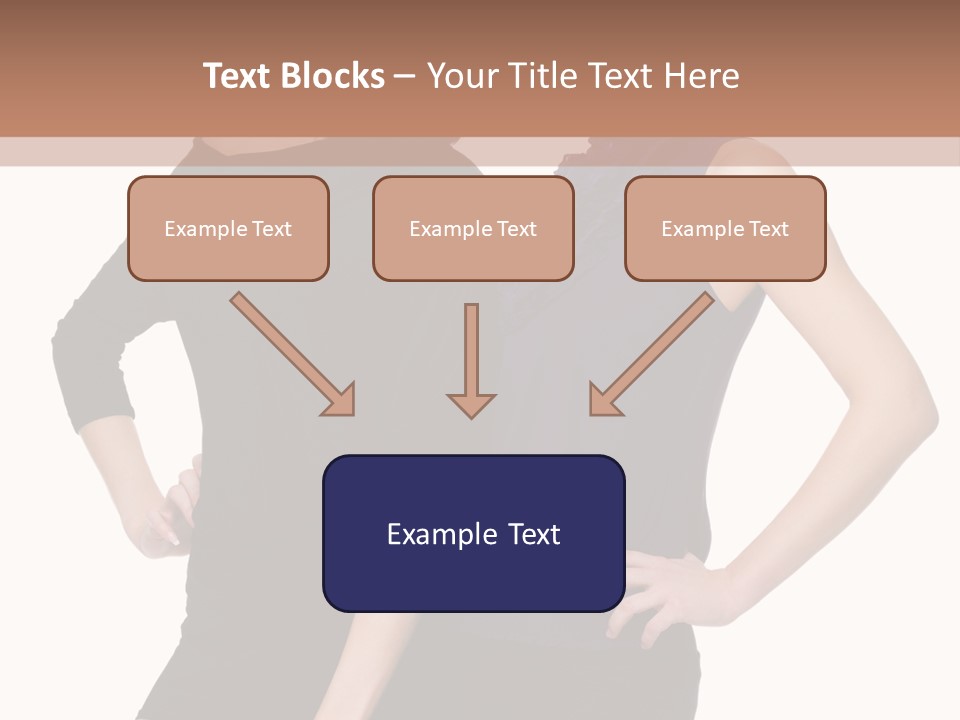 Text Blocks – Your Title Text Here

Example Text

Example Text

Example Text

Example Text